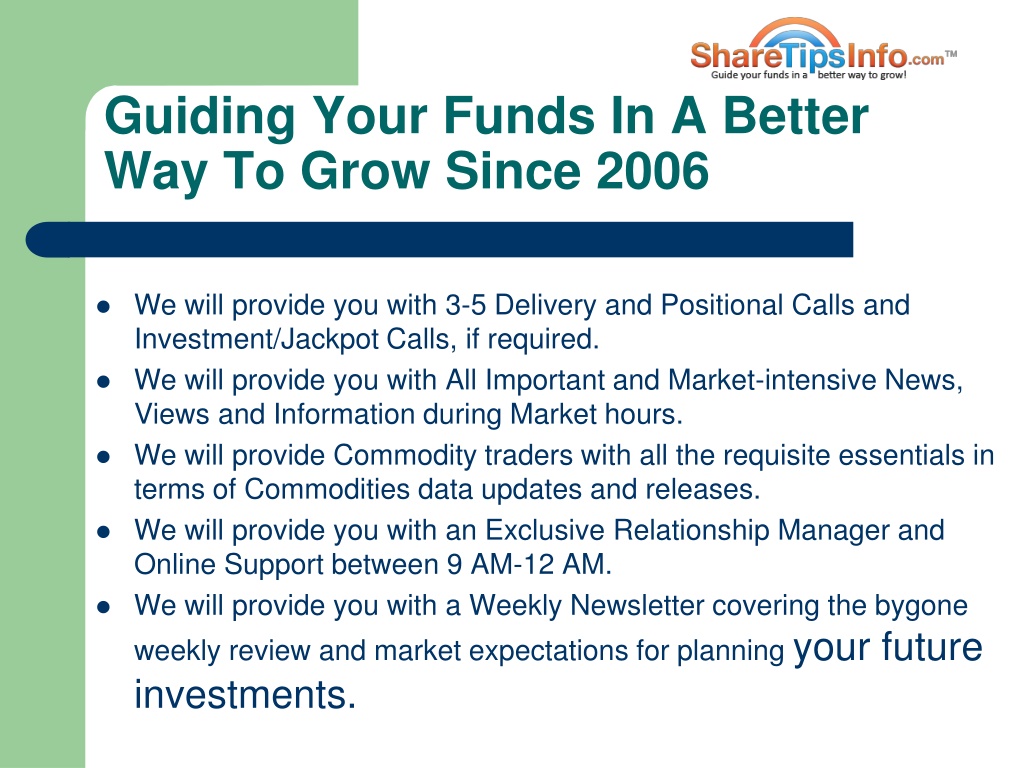 ShareTipsInfo.com™
Guide your funds in a better way to grow!

Guiding Your Funds In A Better Way To Grow Since 2006

- We will provide you with 3-5 Delivery and Positional Calls and Investment/Jackpot Calls, if required.
- We will provide you with All Important and Market-intensive News, Views and Information during Market hours.
- We will provide Commodity traders with all the requisite essentials in terms of Commodities data updates and releases.
- We will provide you with an Exclusive Relationship Manager and Online Support between 9 AM-12 AM.
- We will provide you with a Weekly Newsletter covering the bygone weekly review and market expectations for planning your future investments.